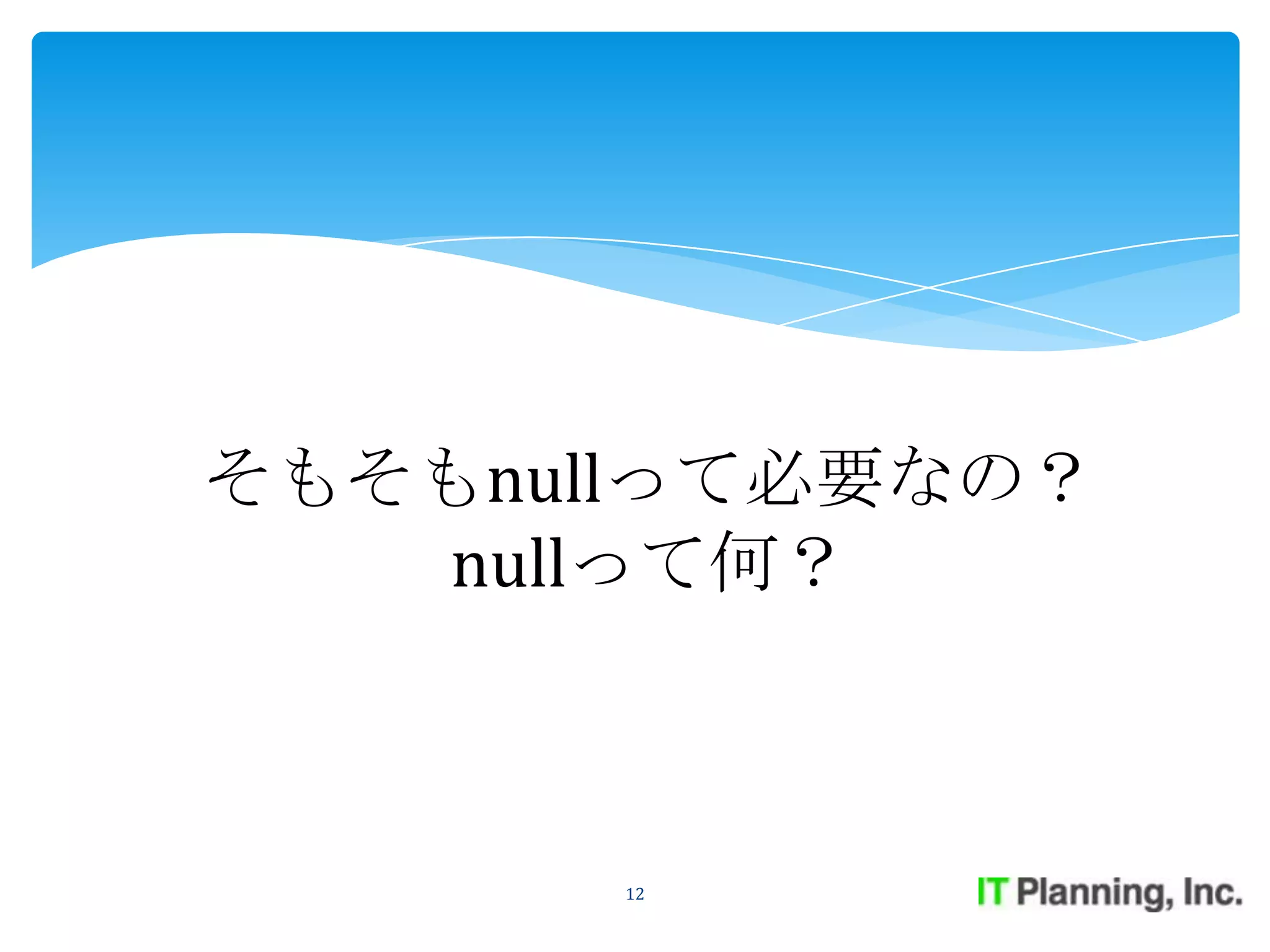 そもそもnullって必要なの？
nullって何？

12

IT Planning, Inc.